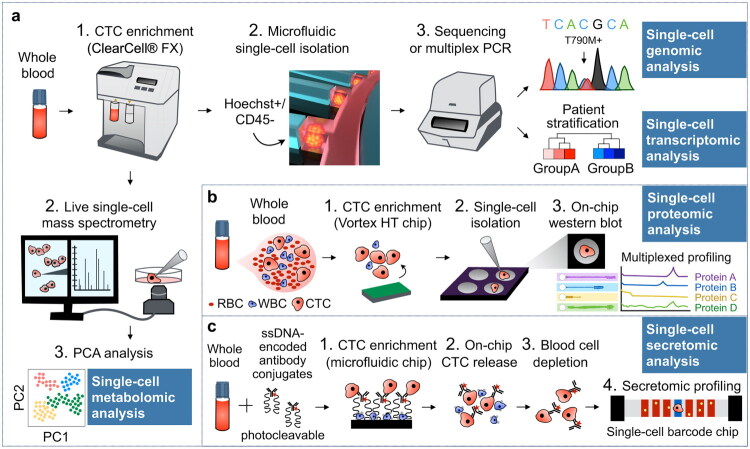 a

Whole blood

1. CTC enrichment (ClearCell® FX)

2. Microfluidic single-cell isolation

Hoechst+/ CD45-

3. Sequencing or multiplex PCR

T C A C G C A

T790M+

Single-cell genomic analysis

Patient stratification

GroupA GroupB

Single-cell transcriptomic analysis

2. Live single-cell mass spectrometry

3. PCA analysis

PC2

PC1

Single-cell metabolomic analysis

b

Whole blood

RBC WBC CTC

1. CTC enrichment (Vortex HT chip)

2. Single-cell isolation

3. On-chip western blot

Single-cell proteomic analysis

Multiplexed profiling

Protein A

Protein B

Protein C

Protein D

c

Whole blood

ssDNA-encoded antibody conjugates

photocleavable

1. CTC enrichment (microfluidic chip)

2. On-chip CTC release

3. Blood cell depletion

Single-cell secretomic analysis

4. Secretomic profiling

Single-cell barcode chip